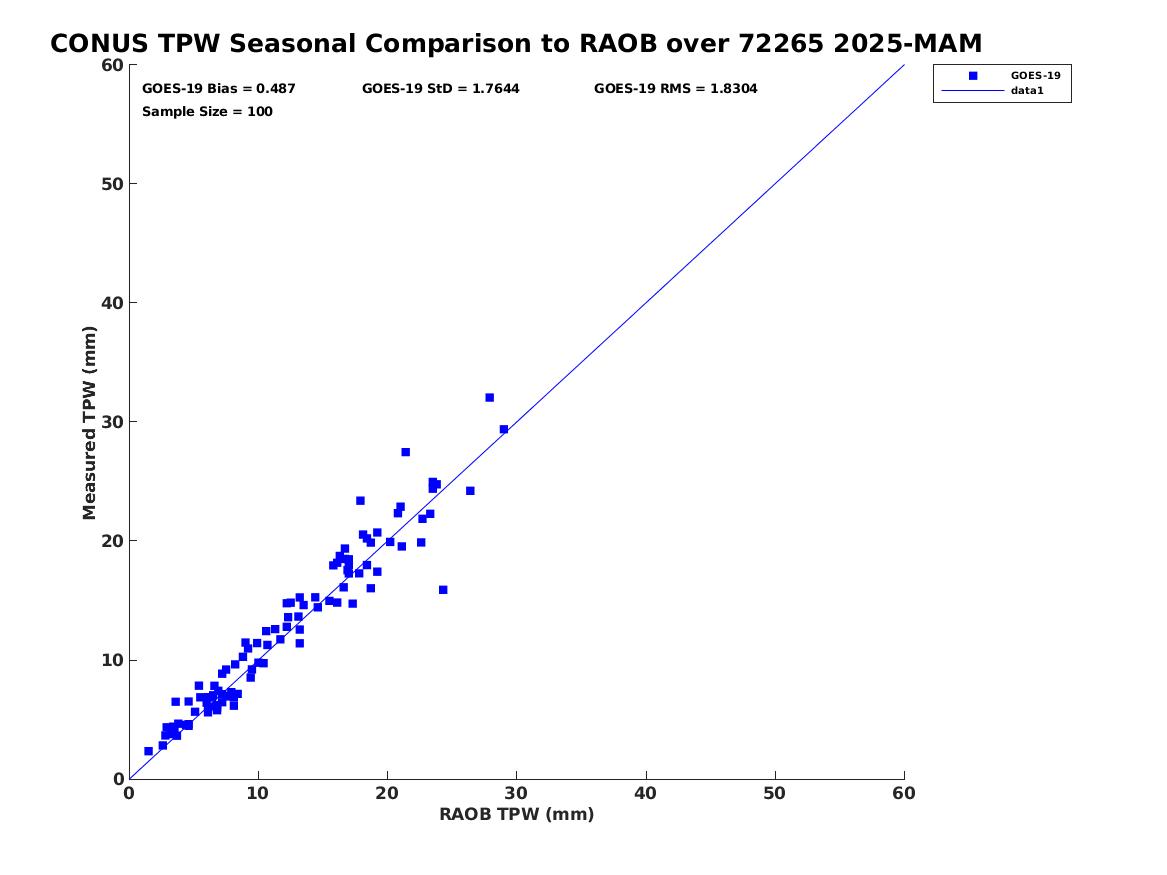 CONUS TPW Seasonal Comparison to RAOB over 72265 2025-MAM

GOES-19 Bias = 0.487
GOES-19 StD = 1.7644
GOES-19 RMS = 1.8304
Sample Size = 100

GOES-19
data1

Measured TPW (mm)

60
50
40
30
20
10
0

0 10 20 30 40 50 60

RAOB TPW (mm)